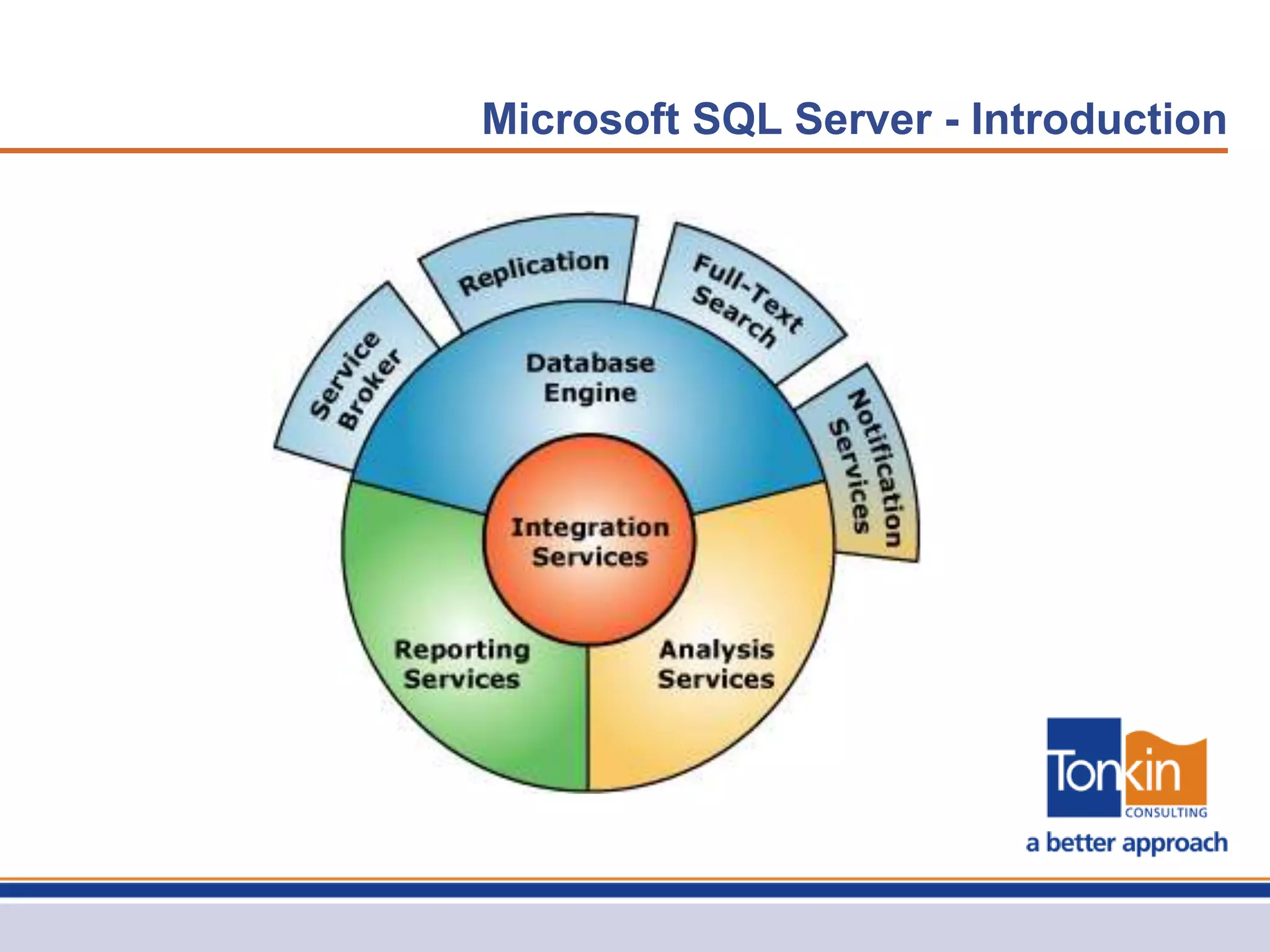 Microsoft SQL Server - Introduction

Service Broker

Replication

Full-Text Search

Notification Services

Database Engine

Integration Services

Reporting Services

Analysis Services

Tonkin
CONSULTING
a better approach